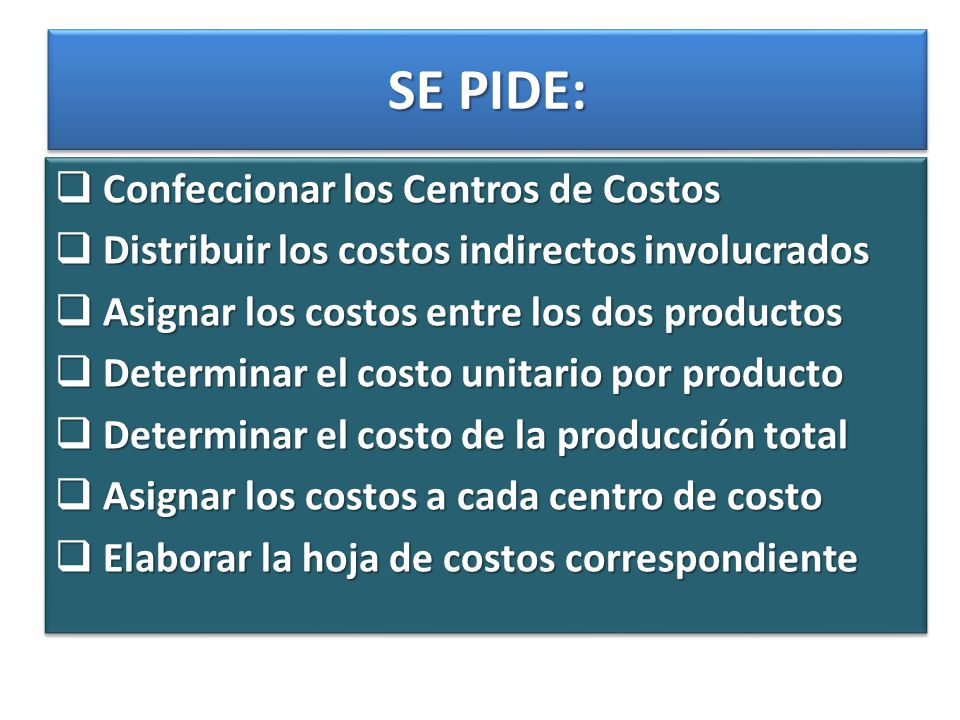 SE PIDE:

❑ Confeccionar los Centros de Costos
❑ Distribuir los costos indirectos involucrados
❑ Asignar los costos entre los dos productos
❑ Determinar el costo unitario por producto
❑ Determinar el costo de la producción total
❑ Asignar los costos a cada centro de costo
❑ Elaborar la hoja de costos correspondiente